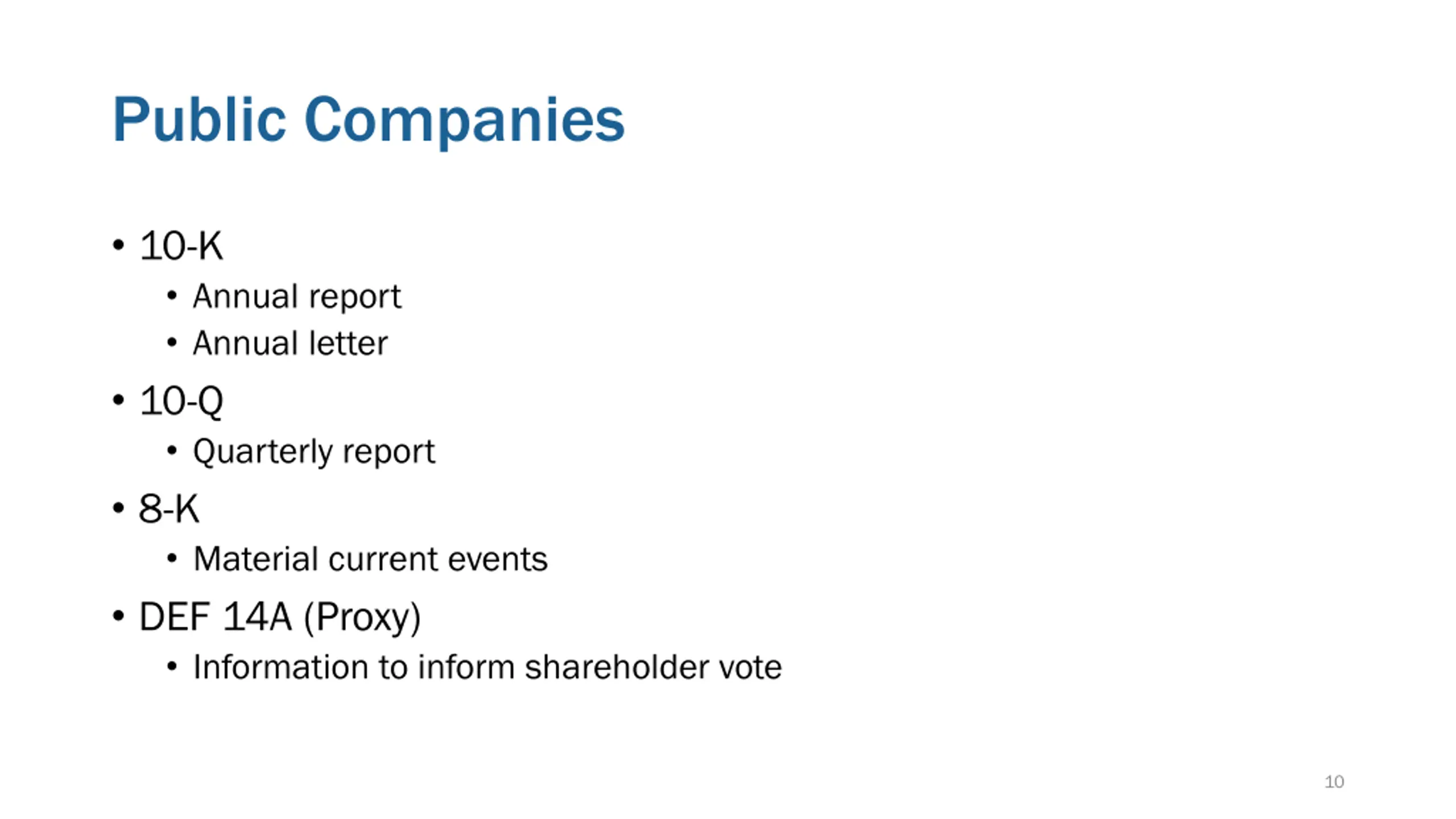 Public Companies

• 10-K
  • Annual report
  • Annual letter
• 10-Q
  • Quarterly report
• 8-K
  • Material current events
• DEF 14A (Proxy)
  • Information to inform shareholder vote

10